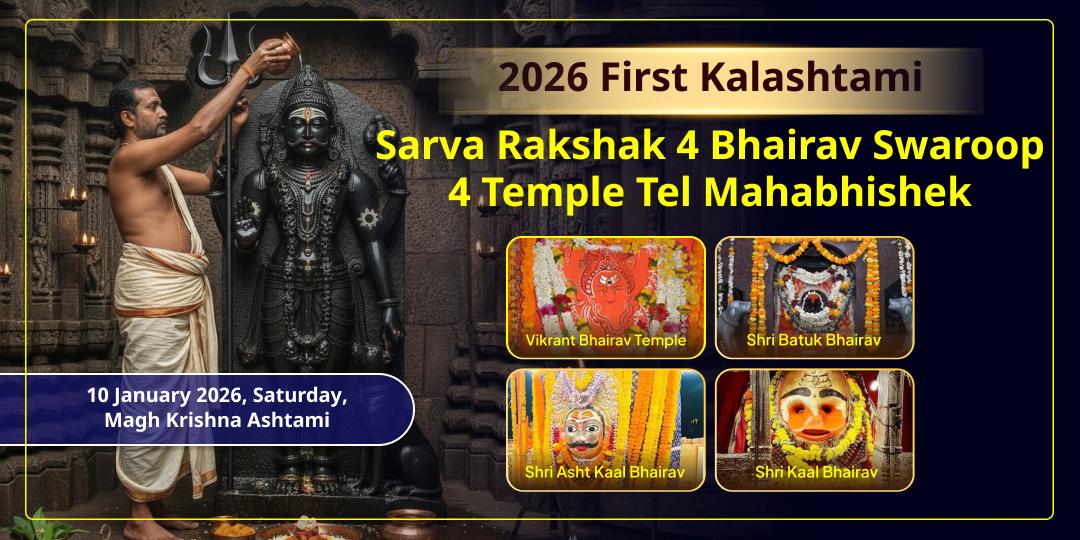 2026 First Kalashtami

Sarva Rakshak 4 Bhairav Swaroop 4 Temple Tel Mahabhishek

Vikrant Bhairav Temple

Shri Batuk Bhairav

Shri Asht Kaal Bhairav

Shri Kaal Bhairav

10 January 2026, Saturday, Magh Krishna Ashtami